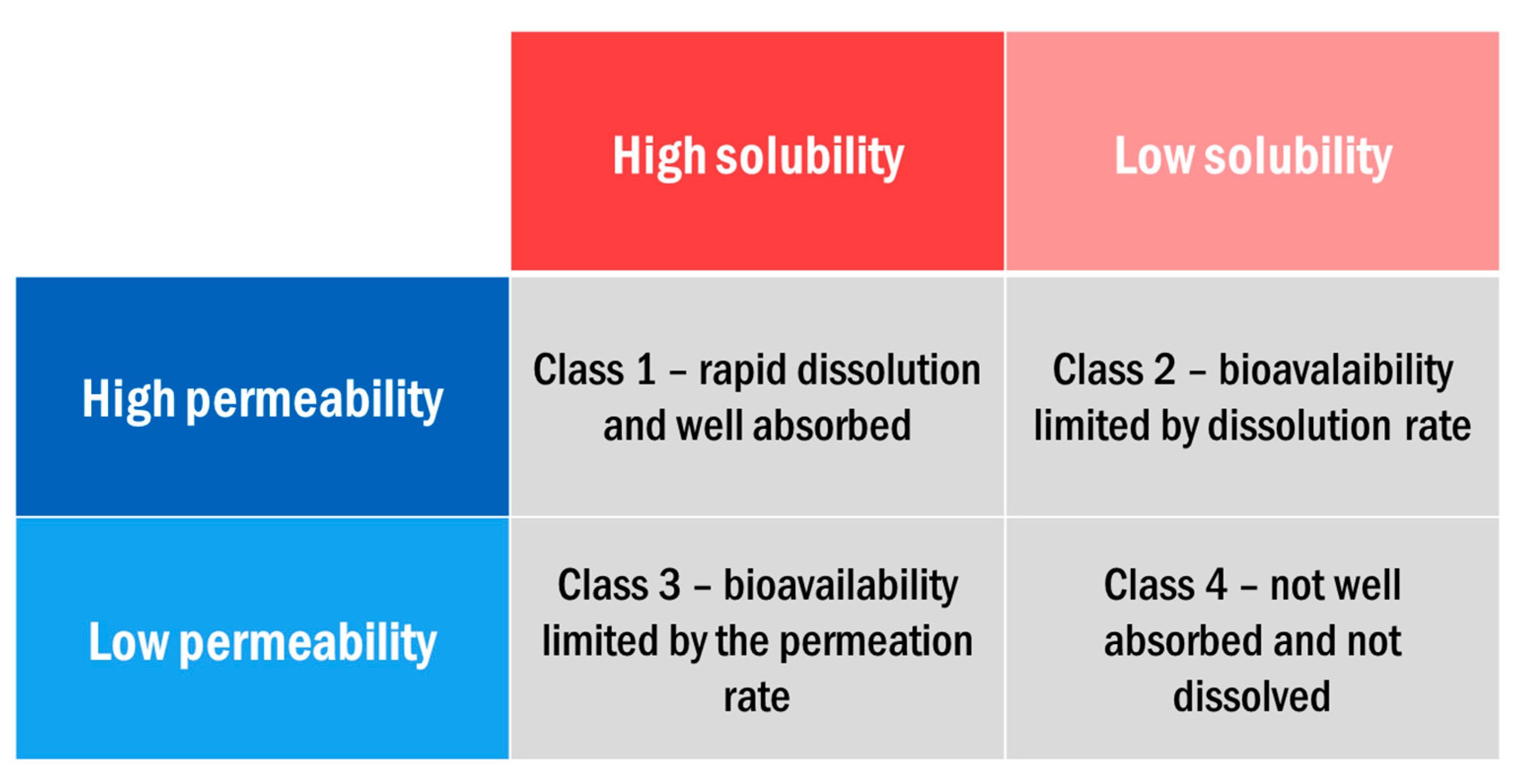 | | High solubility | Low solubility |
|---|---|---|
| High permeability | Class 1 – rapid dissolution and well absorbed | Class 2 – bioavalaibility limited by dissolution rate |
| Low permeability | Class 3 – bioavailability limited by the permeation rate | Class 4 – not well absorbed and not dissolved |